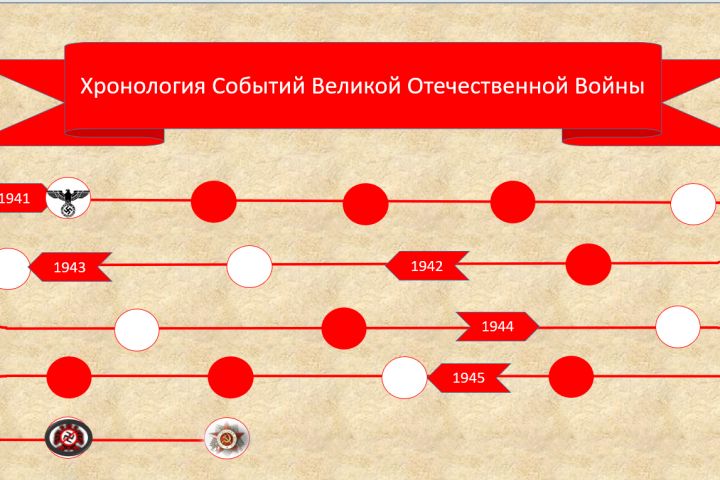 Хронология Событий Великой Отечественной Войны

1941

1943

1942

1944

1945